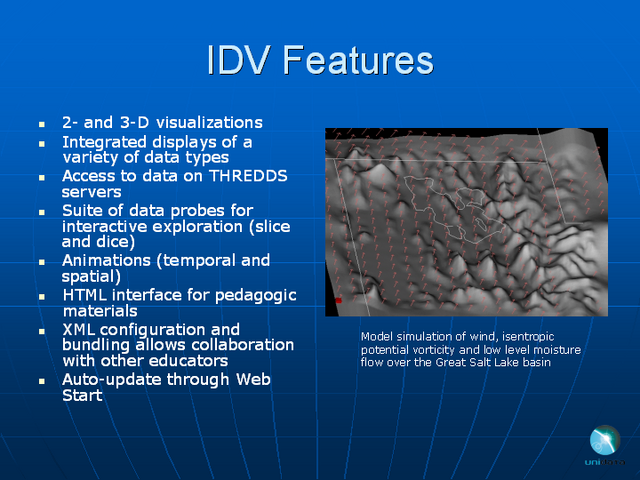 IDV Features

- 2- and 3-D visualizations
- Integrated displays of a variety of data types
- Access to data on THREDDS servers
- Suite of data probes for interactive exploration (slice and dice)
- Animations (temporal and spatial)
- HTML interface for pedagogic materials
- XML configuration and bundling allows collaboration with other educators
- Auto-update through Web Start

Model simulation of wind, isentropic potential vorticity and low level moisture flow over the Great Salt Lake basin

unidata